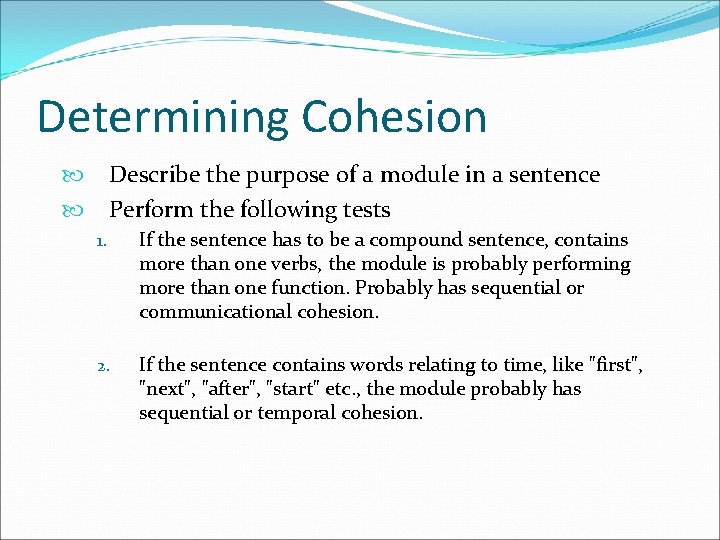 Determining Cohesion

Describe the purpose of a module in a sentence

Perform the following tests

1. If the sentence has to be a compound sentence, contains more than one verbs, the module is probably performing more than one function. Probably has sequential or communicational cohesion.

2. If the sentence contains words relating to time, like "first", "next", "after", "start" etc., the module probably has sequential or temporal cohesion.